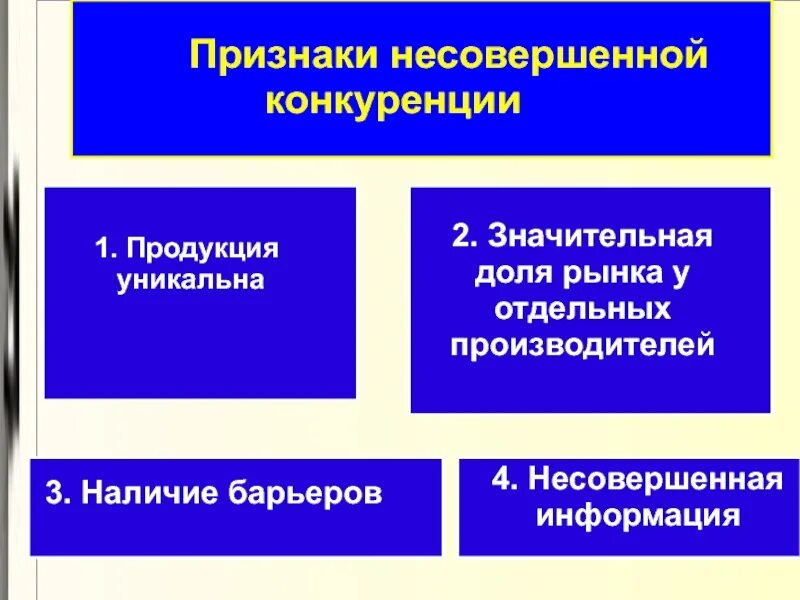 Признаки несовершенной конкуренции

1. Продукция уникальна

2. Значительная доля рынка у отдельных производителей

3. Наличие барьеров

4. Несовершенная информация